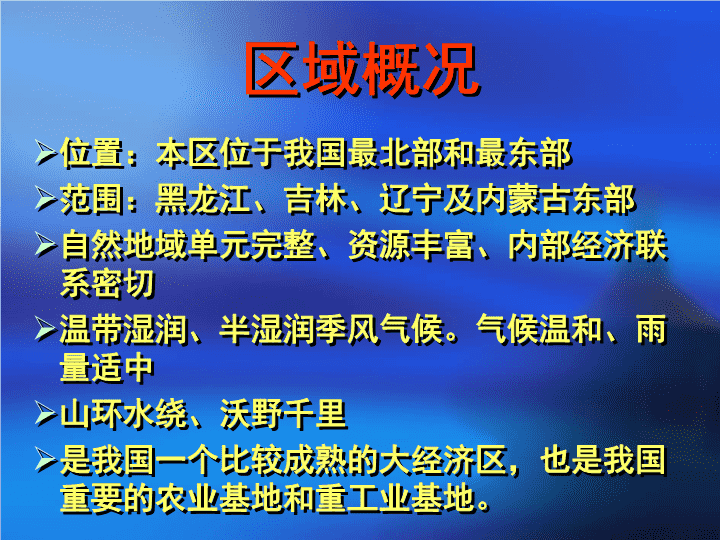 区域概况

➢位置：本区位于我国最北部和最东部

➢范围：黑龙江、吉林、辽宁及内蒙古东部

➢自然地域单元完整、资源丰富、内部经济联系密切

➢温带湿润、半湿润季风气候。气候温和、雨量适中

➢山环水绕、沃野千里

➢是我国一个比较成熟的大经济区，也是我国重要的农业基地和重工业基地。